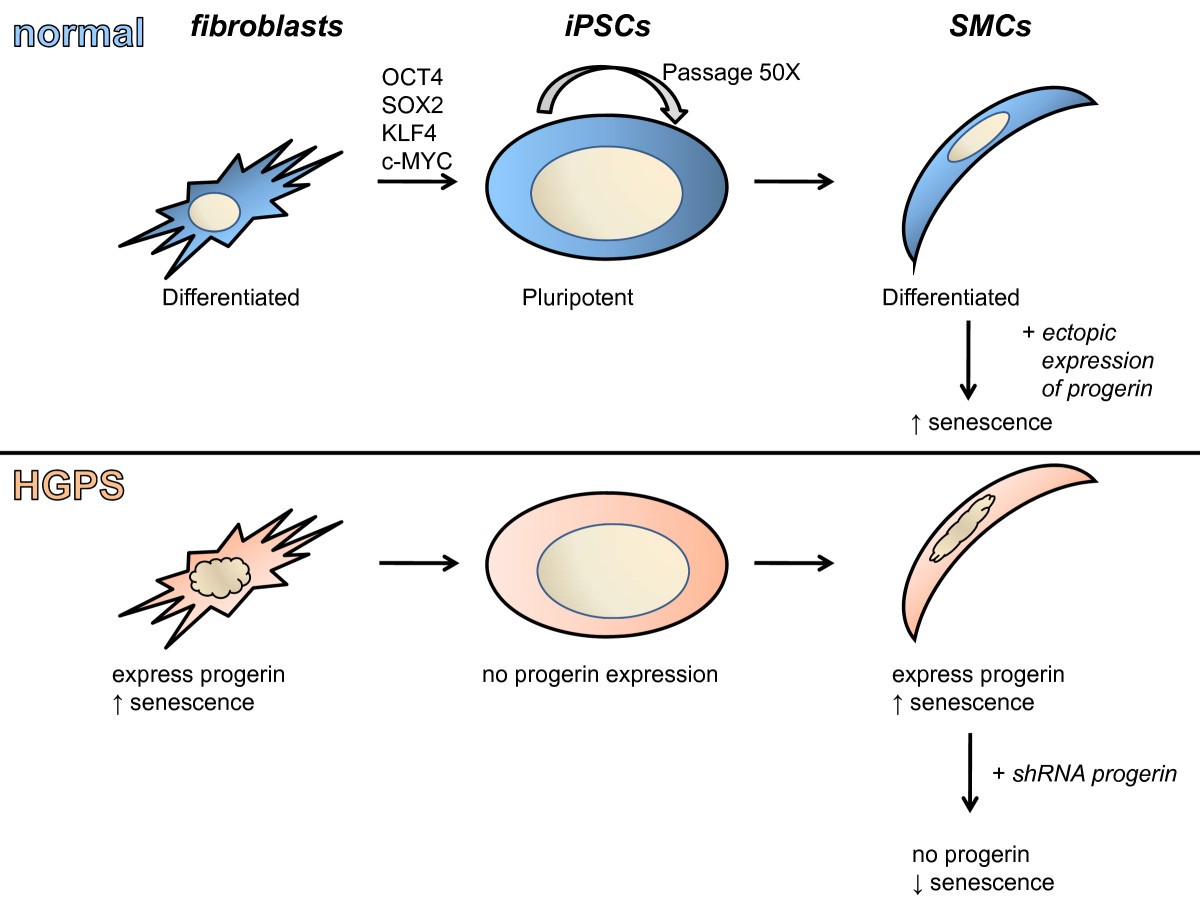 normal

fibroblasts

iPSCs

SMCs

OCT4
SOX2
KLF4
c-MYC

Passage 50X

Differentiated

Pluripotent

Differentiated

+ ectopic expression of progerin

↑ senescence

HGPS

express progerin
↑ senescence

no progerin expression

express progerin
↑ senescence

+ shRNA progerin

no progerin
↓ senescence